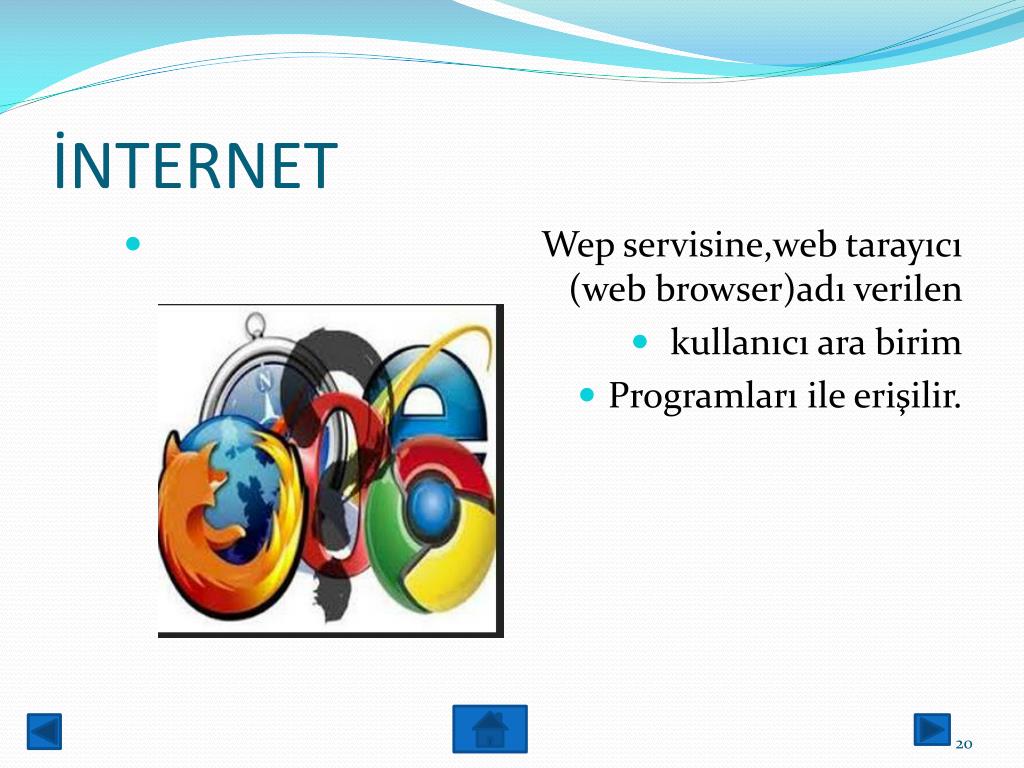 İNTERNET

Wep servisine,web tarayıcı (web browser)adı verilen

kullanıcı ara birim

Programları ile erişilir.

20